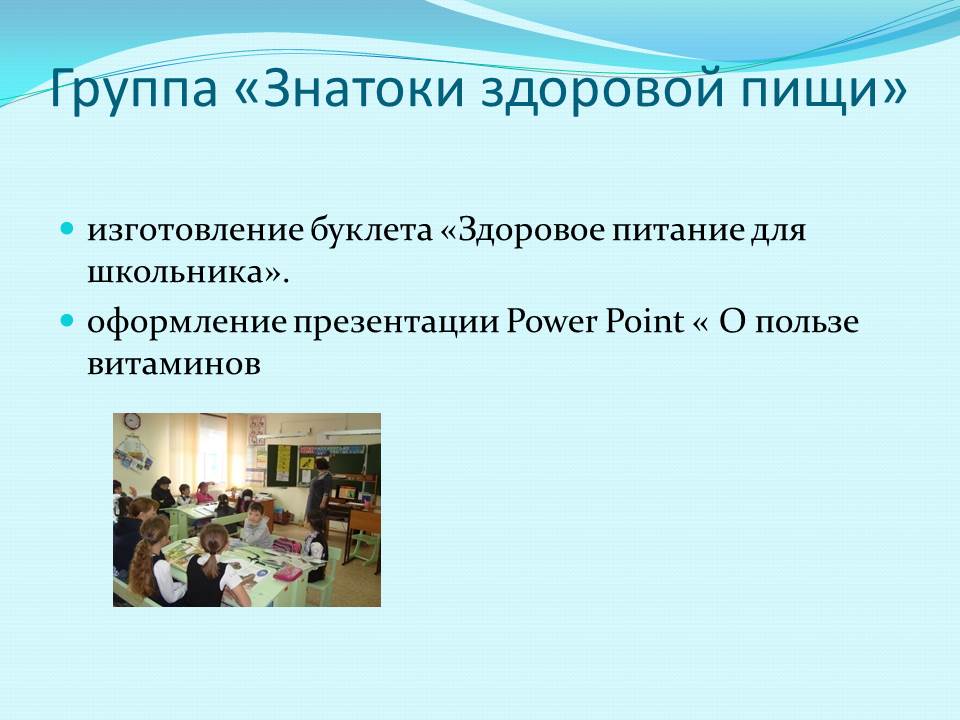 Группа «Знатоки здоровой пищи»

изготовление буклета «Здоровое питание для школьника».

оформление презентации Power Point « О пользе витаминов